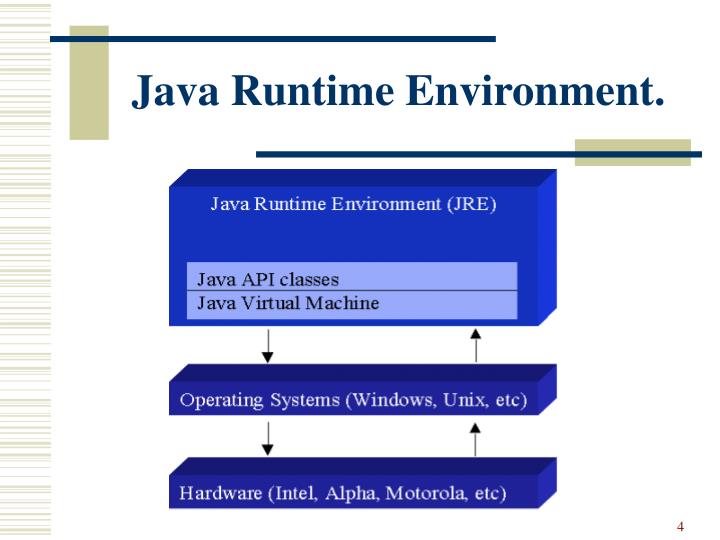 Java Runtime Environment.

Java Runtime Environment (JRE)

Java API classes

Java Virtual Machine

Operating Systems (Windows, Unix, etc)

Hardware (Intel, Alpha, Motorola, etc)

4